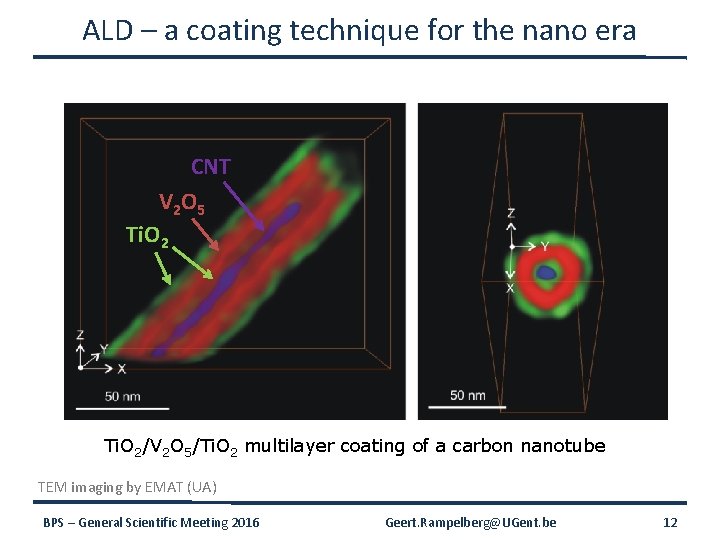 ALD – a coating technique for the nano era

CNT

$V_2O_5$

$TiO_2$

Z

Y

X

50 nm

Z

Y

X

50 nm

$TiO_2/V_2O_5/TiO_2$ multilayer coating of a carbon nanotube

TEM imaging by EMAT (UA)

BPS – General Scientific Meeting 2016

Geert.Rampelberg@UGent.be

12